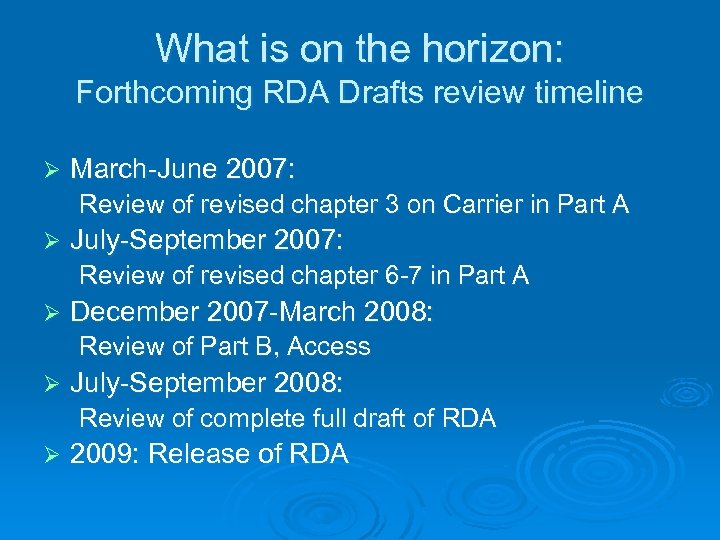 What is on the horizon:
Forthcoming RDA Drafts review timeline

➢ March-June 2007:
Review of revised chapter 3 on Carrier in Part A
➢ July-September 2007:
Review of revised chapter 6-7 in Part A
➢ December 2007-March 2008:
Review of Part B, Access
➢ July-September 2008:
Review of complete full draft of RDA
➢ 2009: Release of RDA